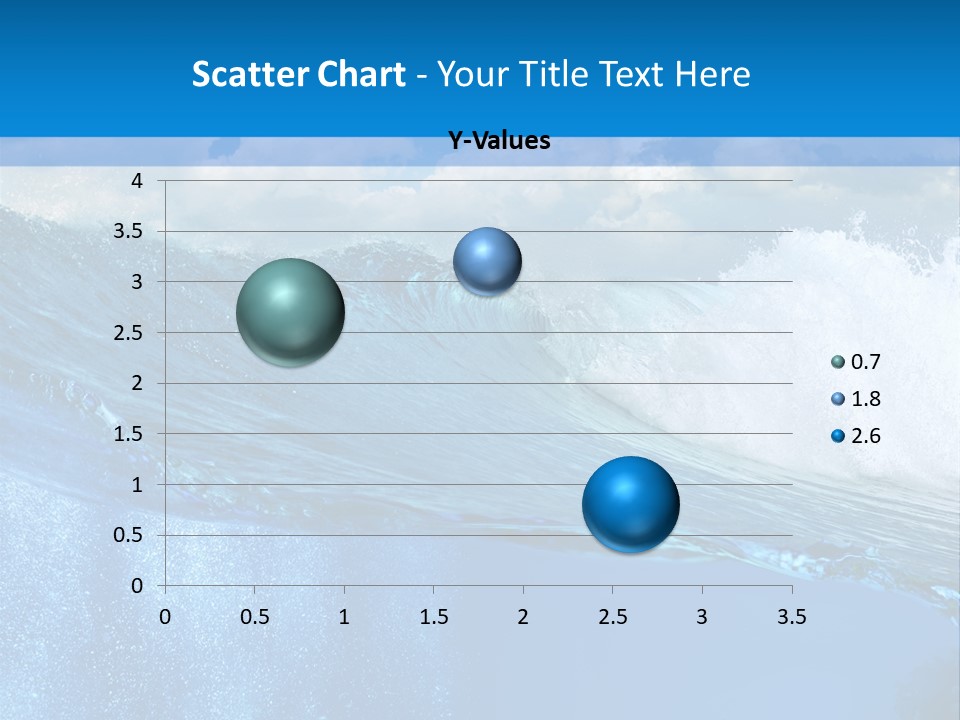 Scatter Chart - Your Title Text Here

Y-Values

4
3.5
3
2.5
2
1.5
1
0.5
0

0 0.5 1 1.5 2 2.5 3 3.5

0.7
1.8
2.6